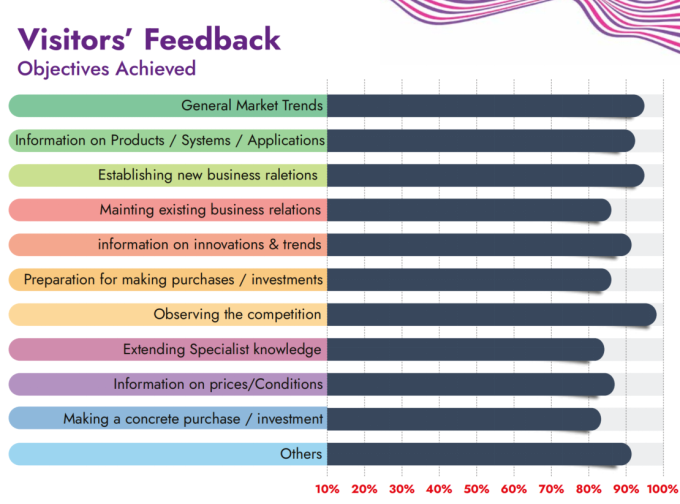 Visitors' Feedback
Objectives Achieved

General Market Trends
Information on Products / Systems / Applications
Establishing new business raletions
Mainting existing business relations
information on innovations & trends
Preparation for making purchases / investments
Observing the competition
Extending Specialist knowledge
Information on prices/Conditions
Making a concrete purchase / investment
Others

10% 20% 30% 40% 50% 60% 70% 80% 90% 100%